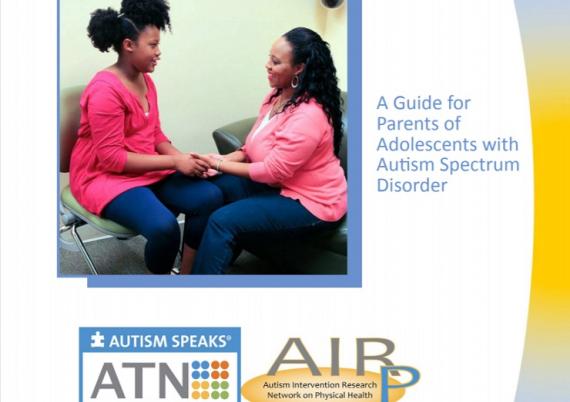 A Guide for Parents of Adolescents with Autism Spectrum Disorder

AUTISM SPEAKS®
ATN

AIR P
Autism Intervention Research Network on Physical Health